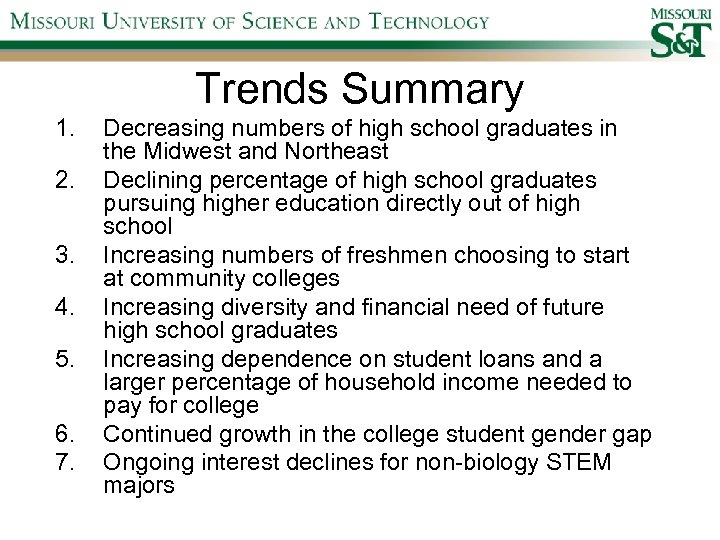 MISSOURI UNIVERSITY OF SCIENCE AND TECHNOLOGY

MISSOURI S&T

Trends Summary

1. Decreasing numbers of high school graduates in the Midwest and Northeast
2. Declining percentage of high school graduates pursuing higher education directly out of high school
3. Increasing numbers of freshmen choosing to start at community colleges
4. Increasing diversity and financial need of future high school graduates
5. Increasing dependence on student loans and a larger percentage of household income needed to pay for college
6. Continued growth in the college student gender gap
7. Ongoing interest declines for non-biology STEM majors